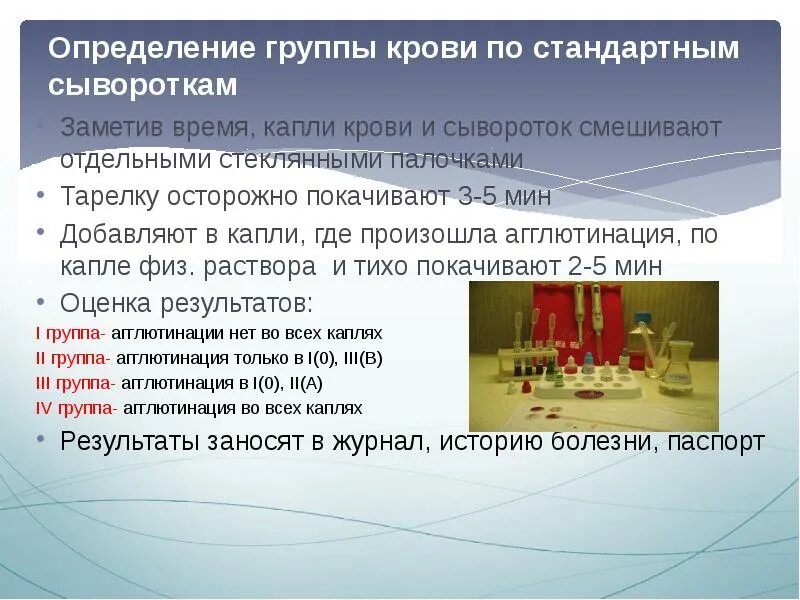 Определение группы крови по стандартным сывороткам

• Заметив время, капли крови и сывороток смешивают отдельными стеклянными палочками
• Тарелку осторожно покачивают 3-5 мин
• Добавляют в капли, где произошла агглютинация, по капле физ. раствора и тихо покачивают 2-5 мин
• Оценка результатов:

I группа- агглютинации нет во всех каплях
II группа- агглютинация только в I(0), III(B)
III группа- агглютинация в I(0), II(A)
IV группа- агглютинация во всех каплях

• Результаты заносят в журнал, историю болезни, паспорт